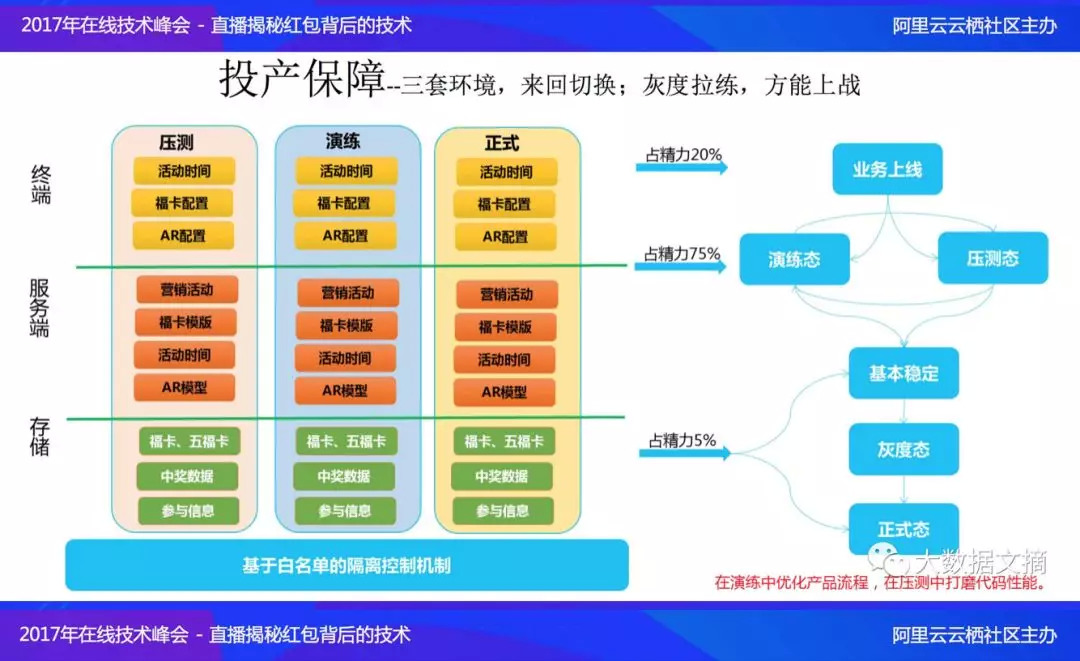 2017年在线技术峰会 - 直播揭秘红包背后的技术

阿里云云栖社区主办

投产保障--三套环境，来回切换；灰度拉练，方能上战

终端

服务端

存储

压测

活动时间

福卡配置

AR配置

营销活动

福卡模版

活动时间

AR模型

福卡、五福卡

中奖数据

参与信息

演练

活动时间

福卡配置

AR配置

营销活动

福卡模版

活动时间

AR模型

福卡、五福卡

中奖数据

参与信息

正式

活动时间

福卡配置

AR配置

营销活动

福卡模版

活动时间

AR模型

福卡、五福卡

中奖数据

参与信息

基于白名单的隔离控制机制

占精力20%

占精力75%

占精力5%

业务上线

演练态

压测态

基本稳定

灰度态

正式态

大数据文摘

在演练中优化产品流程，在压测中打磨代码性能。

2017年在线技术峰会 - 直播揭秘红包背后的技术

阿里云云栖社区主办